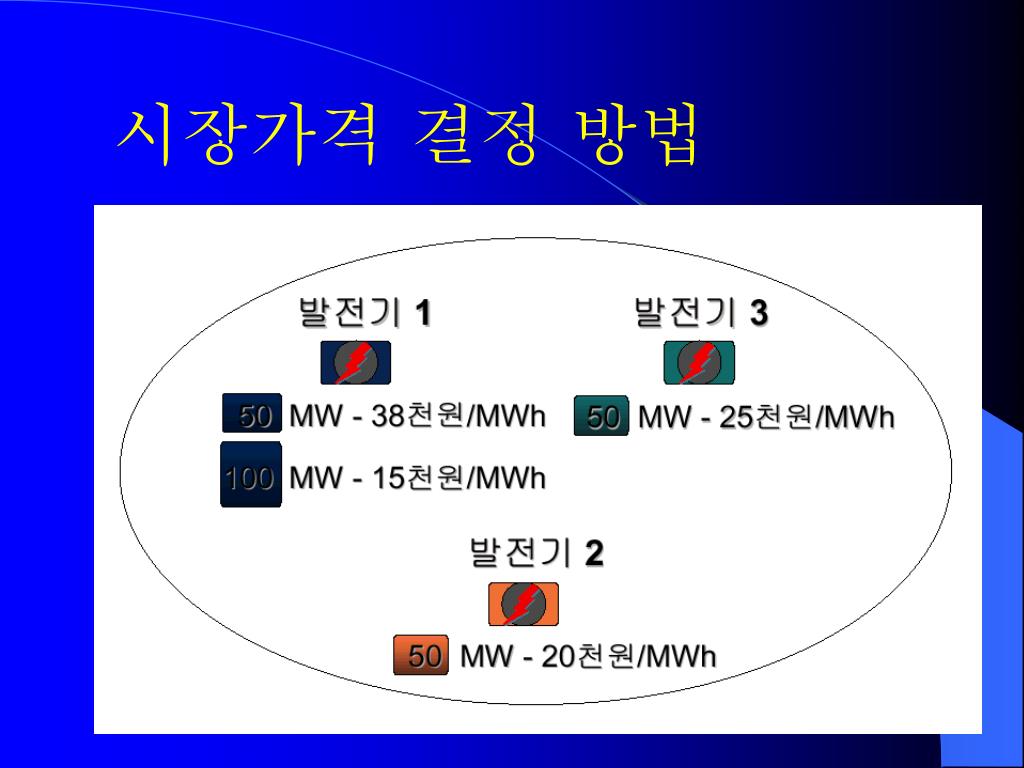 시장가격 결정 방법

발전기 1

50 MW - 38천원/MWh

100 MW - 15천원/MWh

발전기 3

50 MW - 25천원/MWh

발전기 2

50 MW - 20천원/MWh